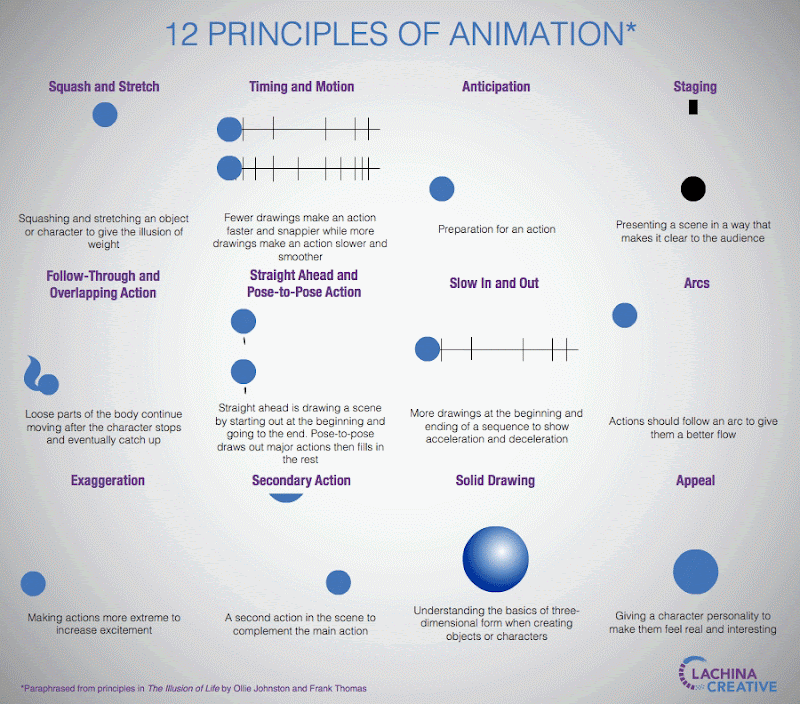 12 PRINCIPLES OF ANIMATION*

Squash and Stretch

Squashing and stretching an object or character to give the illusion of weight

Timing and Motion

Fewer drawings make an action faster and snappier while more drawings make an action slower and smoother

Anticipation

Preparation for an action

Staging

Presenting a scene in a way that makes it clear to the audience

Follow-Through and Overlapping Action

Loose parts of the body continue moving after the character stops and eventually catch up

Straight Ahead and Pose-to-Pose Action

Straight ahead is drawing a scene by starting out at the beginning and going to the end. Pose-to-pose draws out major actions then fills in the rest

Slow In and Out

More drawings at the beginning and ending of a sequence to show acceleration and deceleration

Arcs

Actions should follow an arc to give them a better flow

Exaggeration

Making actions more extreme to increase excitement

Secondary Action

A second action in the scene to complement the main action

Solid Drawing

Understanding the basics of three-dimensional form when creating objects or characters

Appeal

Giving a character personality to make them feel real and interesting

*Paraphrased from principles in The Illusion of Life by Ollie Johnston and Frank Thomas

LACHINA CREATIVE